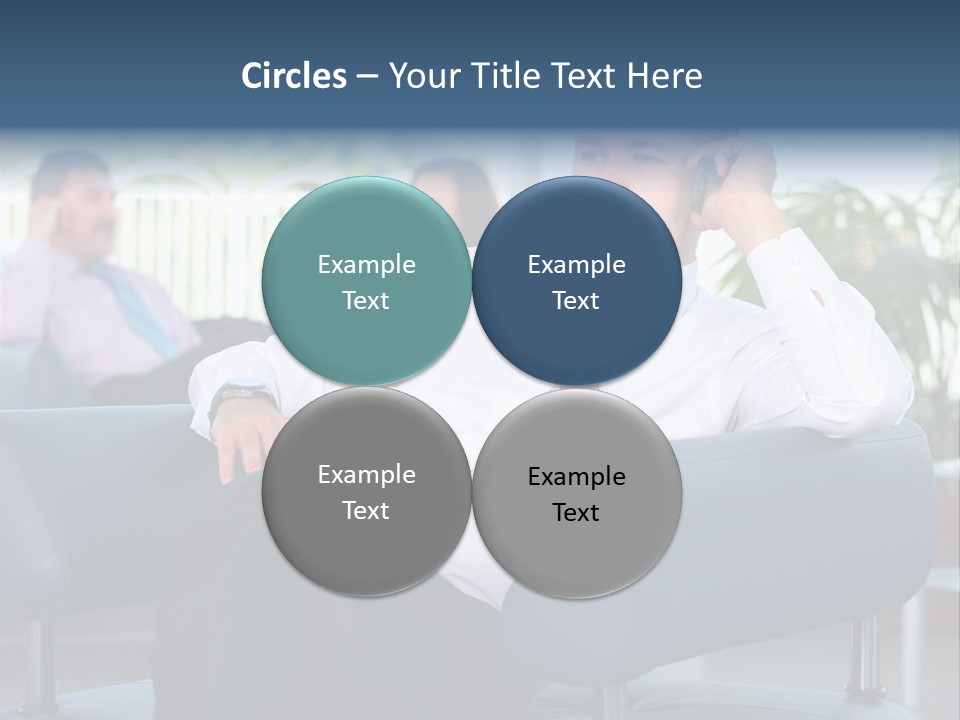 Circles – Your Title Text Here

Example Text

Example Text

Example Text

Example Text